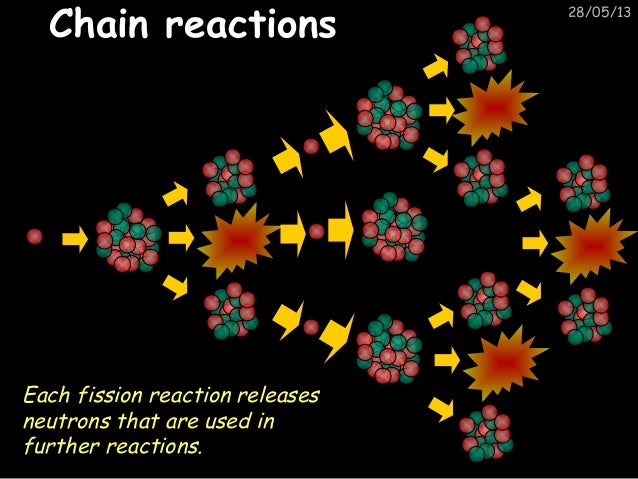 Chain reactions

28/05/13

Each fission reaction releases neutrons that are used in further reactions.